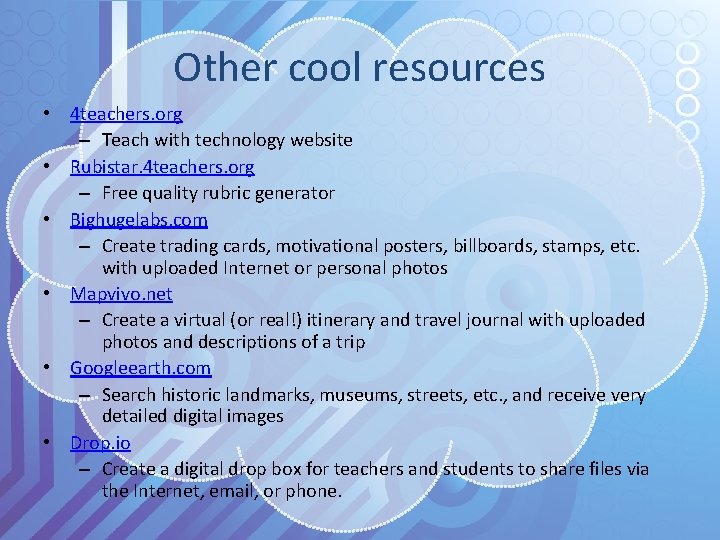 Other cool resources

• 4teachers.org
– Teach with technology website
• Rubistar.4teachers.org
– Free quality rubric generator
• Bighugelabs.com
– Create trading cards, motivational posters, billboards, stamps, etc. with uploaded Internet or personal photos
• Mapvivo.net
– Create a virtual (or real!) itinerary and travel journal with uploaded photos and descriptions of a trip
• Googleearth.com
– Search historic landmarks, museums, streets, etc., and receive very detailed digital images
• Drop.io
– Create a digital drop box for teachers and students to share files via the Internet, email, or phone.